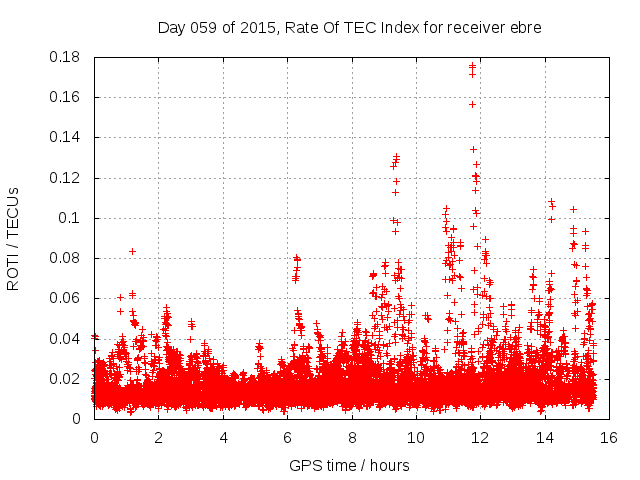 Day 059 of 2015, Rate Of TEC Index for receiver ebre

ROTI / TECUs

0.18
0.16
0.14
0.12
0.1
0.08
0.06
0.04
0.02
0

0
2
4
6
8
10
12
14
16

GPS time / hours